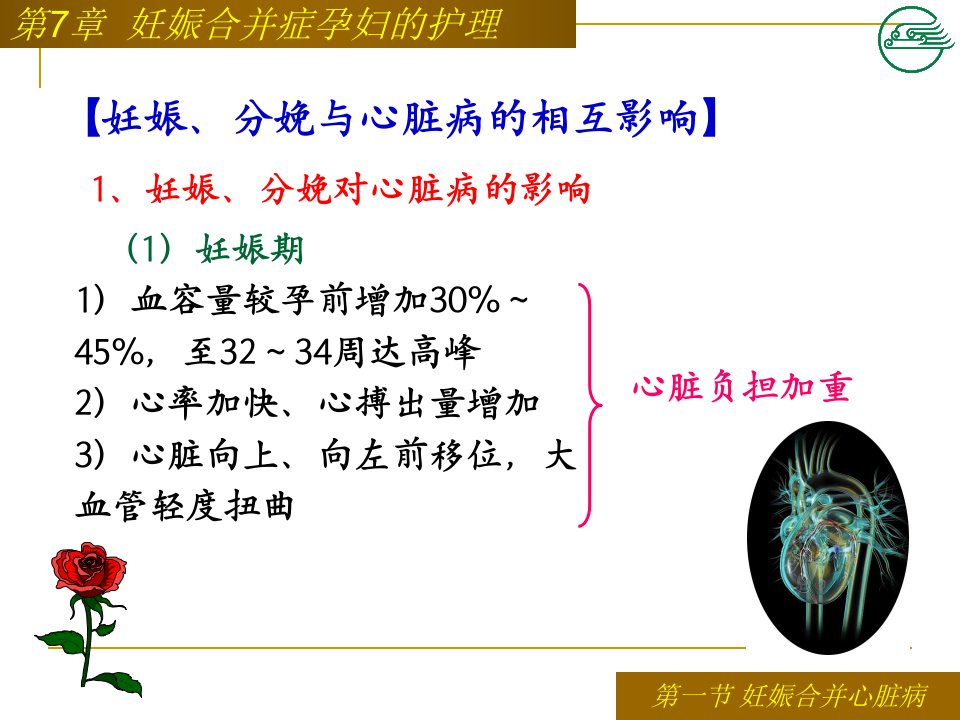 第7章 妊娠合并症孕妇的护理

【妊娠、分娩与心脏病的相互影响】

1、妊娠、分娩对心脏病的影响

（1）妊娠期

1）血容量较孕前增加30%～45%，至32～34周达高峰
2）心率加快、心搏出量增加
3）心脏向上、向左前移位，大血管轻度扭曲

心脏负担加重

第一节 妊娠合并心脏病